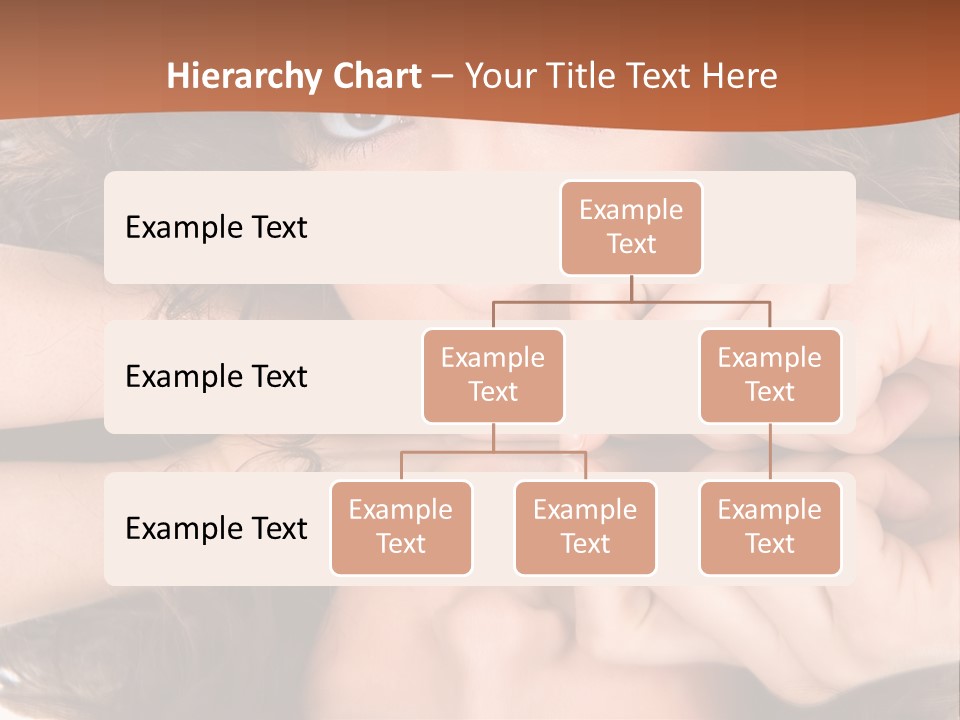 Hierarchy Chart – Your Title Text Here

Example Text

Example Text

Example Text

Example Text

Example Text

Example Text

Example Text

Example Text

Example Text